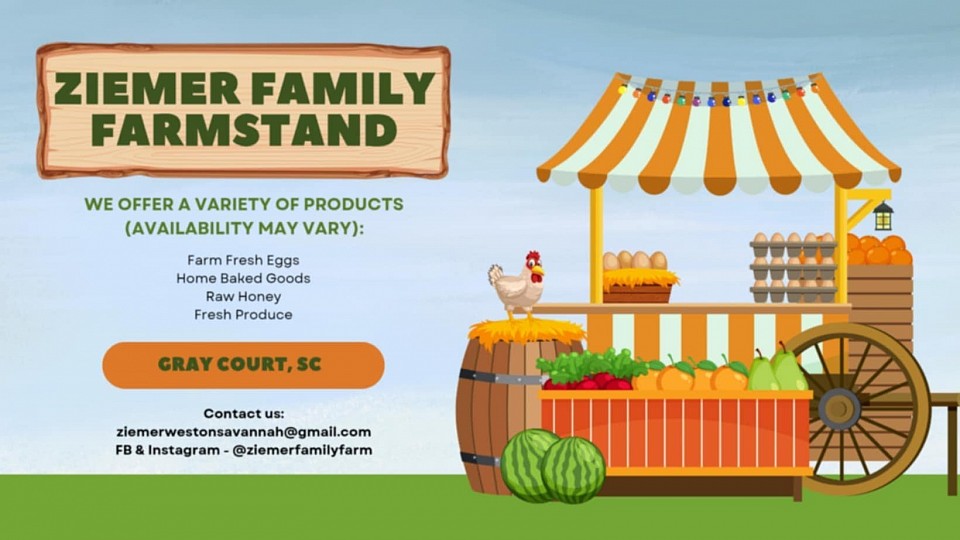 ZIEMER FAMILY FARMSTAND

WE OFFER A VARIETY OF PRODUCTS (AVAILABILITY MAY VARY):

Farm Fresh Eggs
Home Baked Goods
Raw Honey
Fresh Produce

GRAY COURT, SC

Contact us:
ziemerwestonsavannah@gmail.com
FB & Instagram - @ziemerfamilyfarm